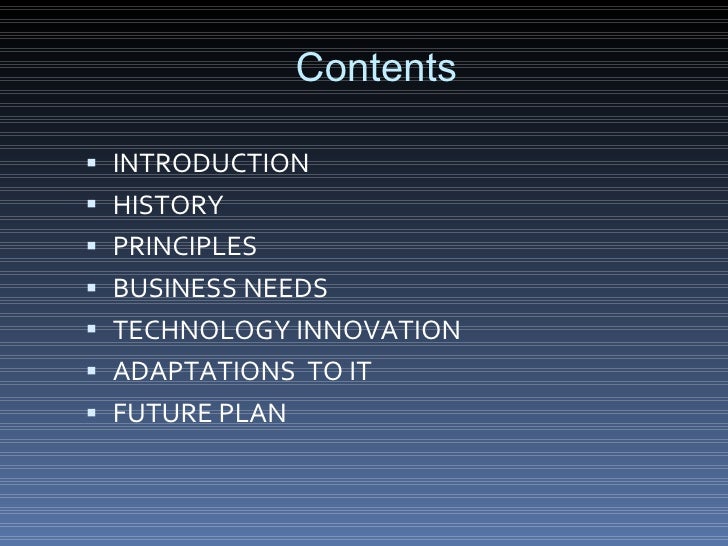 Contents

- INTRODUCTION
- HISTORY
- PRINCIPLES
- BUSINESS NEEDS
- TECHNOLOGY INNOVATION
- ADAPTATIONS TO IT
- FUTURE PLAN